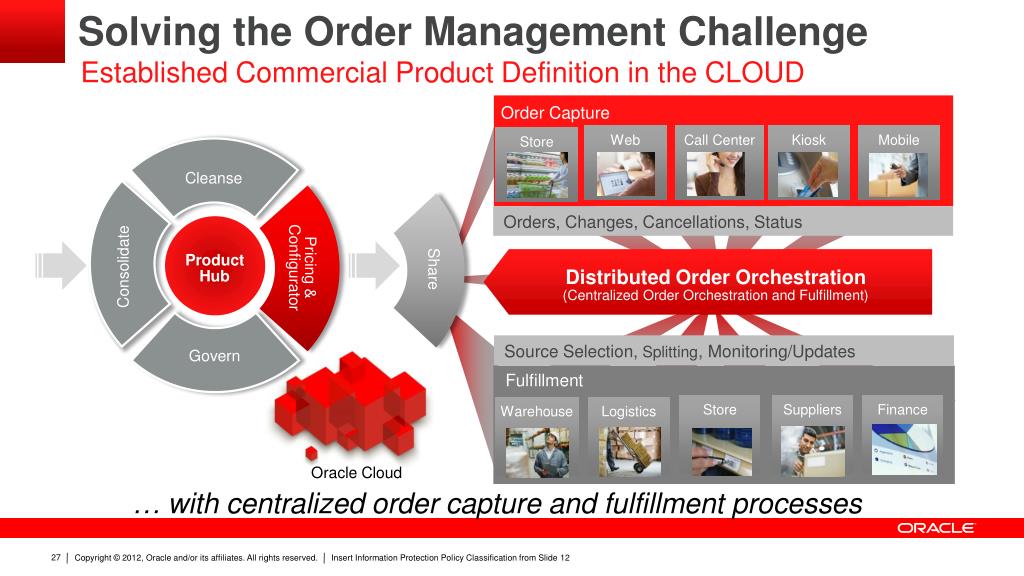 Solving the Order Management Challenge
Established Commercial Product Definition in the CLOUD

Cleanse
Consolidate
Product Hub
Pricing & Configurator
Govern
Share

Oracle Cloud

Order Capture
Store
Web
Call Center
Kiosk
Mobile
Orders, Changes, Cancellations, Status

Distributed Order Orchestration
(Centralized Order Orchestration and Fulfillment)

Source Selection, Splitting, Monitoring/Updates
Fulfillment
Warehouse
Logistics
Store
Suppliers
Finance

… with centralized order capture and fulfillment processes

ORACLE

27 | Copyright © 2012, Oracle and/or its affiliates. All rights reserved. | Insert Information Protection Policy Classification from Slide 12